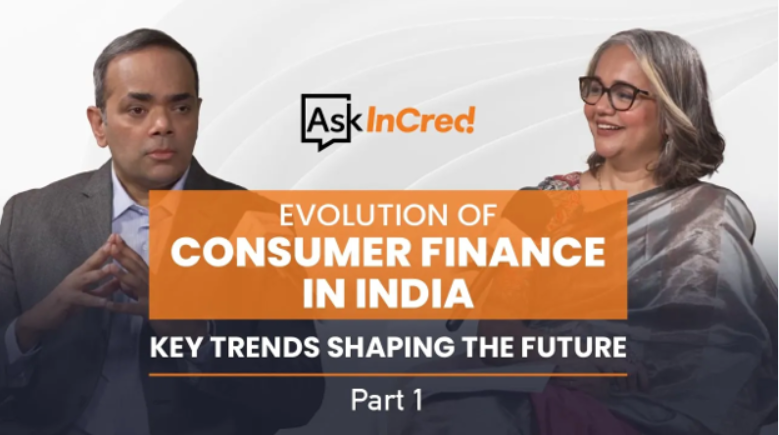 Ask InCred!

EVOLUTION OF
CONSUMER FINANCE
IN INDIA

KEY TRENDS SHAPING THE FUTURE

Part 1